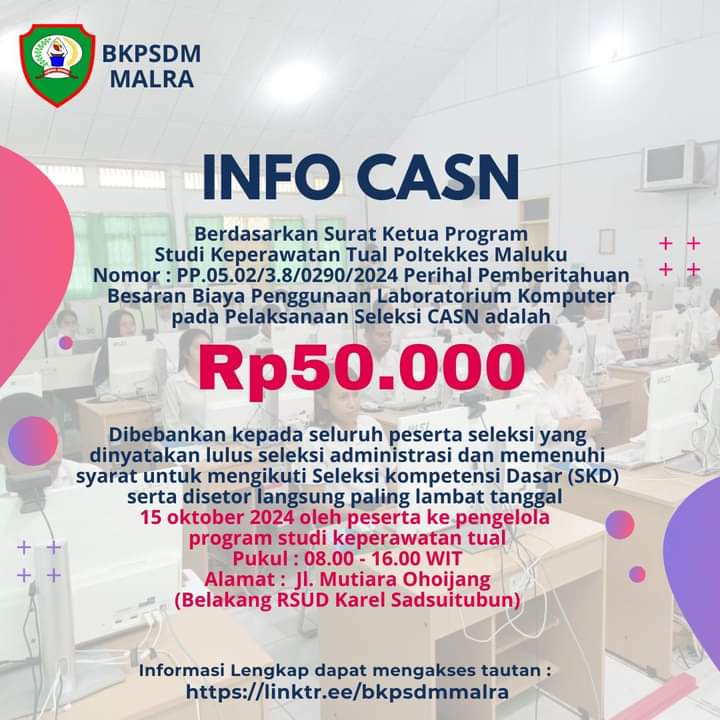 BKPSDM MALRA

INFO CASN

Berdasarkan Surat Ketua Program Studi Keperawatan Tual Poltekkes Maluku Nomor : PP.05.02/3.8/0290/2024 Perihal Pemberitahuan Besaran Biaya Penggunaan Laboratorium Komputer pada Pelaksanaan Seleksi CASN adalah

Rp50.000

Dibebankan kepada seluruh peserta seleksi yang dinyatakan lulus seleksi administrasi dan memenuhi syarat untuk mengikuti Seleksi kompetensi Dasar (SKD) serta disetor langsung paling lambat tanggal
15 oktober 2024 oleh peserta ke pengelola program studi keperawatan tual
Pukul : 08.00 - 16.00 WIT
Alamat : Jl. Mutiara Ohoijang
(Belakang RSUD Karel Sadsuitubun)

Informasi Lengkap dapat mengakses tautan :
https://linktr.ee/bkpsdmmalra